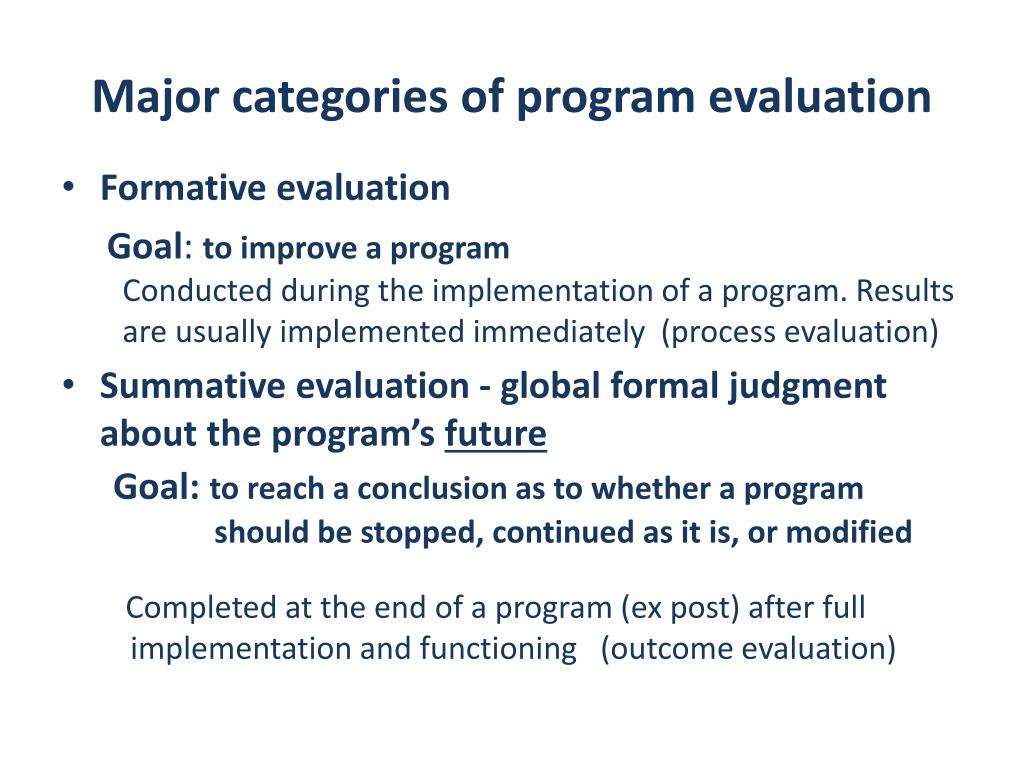 Major categories of program evaluation

• Formative evaluation

Goal: to improve a program

Conducted during the implementation of a program. Results are usually implemented immediately (process evaluation)

• Summative evaluation - global formal judgment about the program's future

Goal: to reach a conclusion as to whether a program should be stopped, continued as it is, or modified

Completed at the end of a program (ex post) after full implementation and functioning (outcome evaluation)